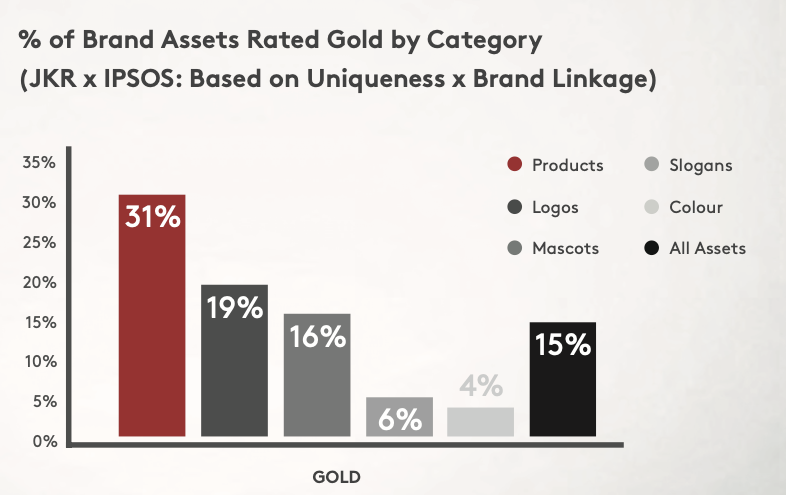 % of Brand Assets Rated Gold by Category
(JKR x IPSOS: Based on Uniqueness x Brand Linkage)

35%
30%
25%
20%
15%
10%
5%
0%

Products
Logos
Mascots
Slogans
Colour
All Assets

31%
19%
16%
6%
4%
15%

GOLD